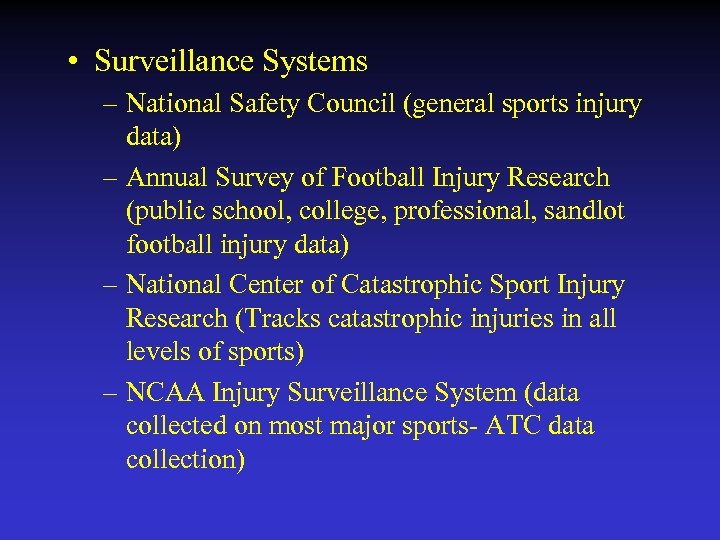 • Surveillance Systems

– National Safety Council (general sports injury data)

– Annual Survey of Football Injury Research (public school, college, professional, sandlot football injury data)

– National Center of Catastrophic Sport Injury Research (Tracks catastrophic injuries in all levels of sports)

– NCAA Injury Surveillance System (data collected on most major sports- ATC data collection)